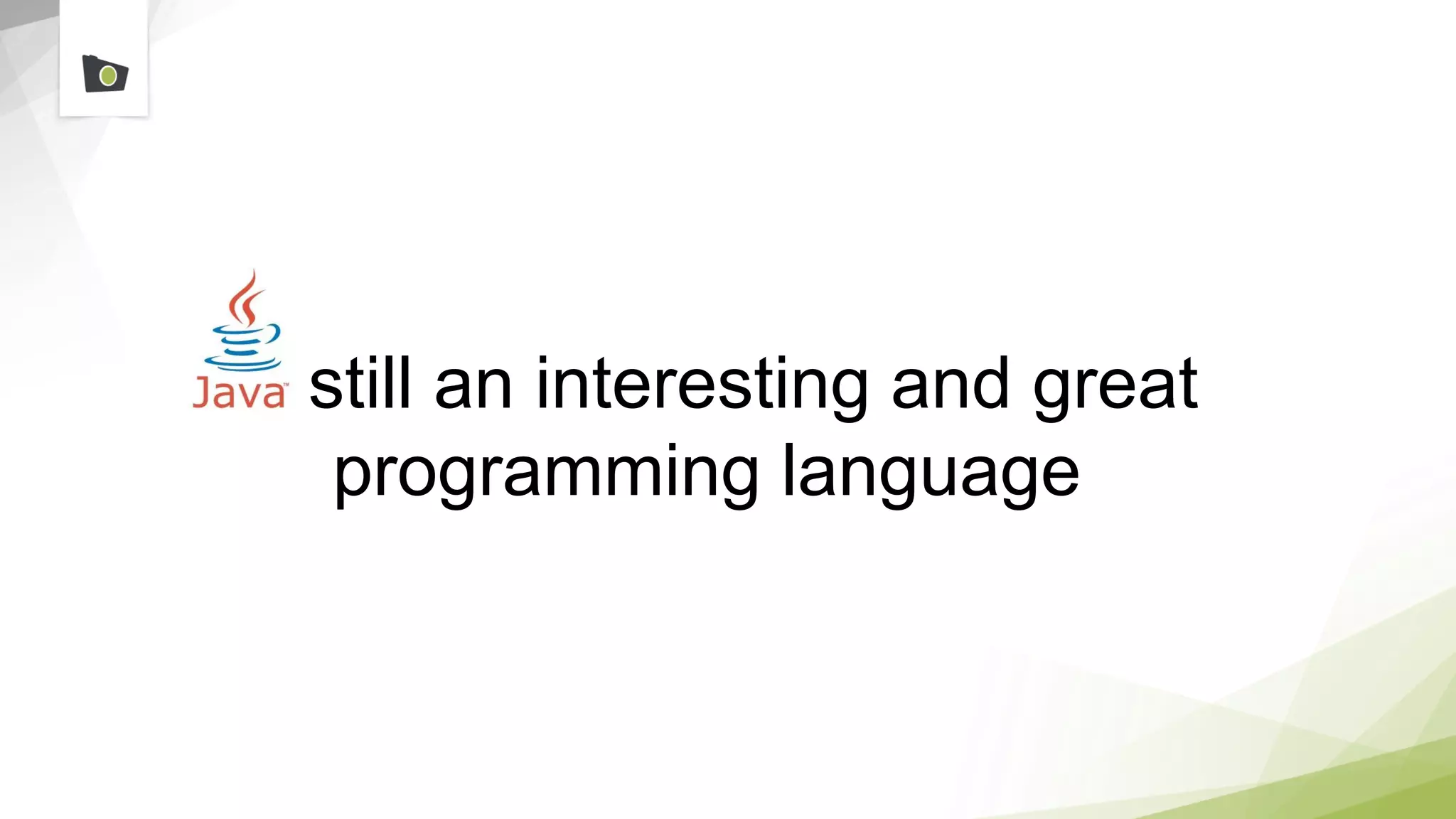 Java™ still an interesting and great programming language